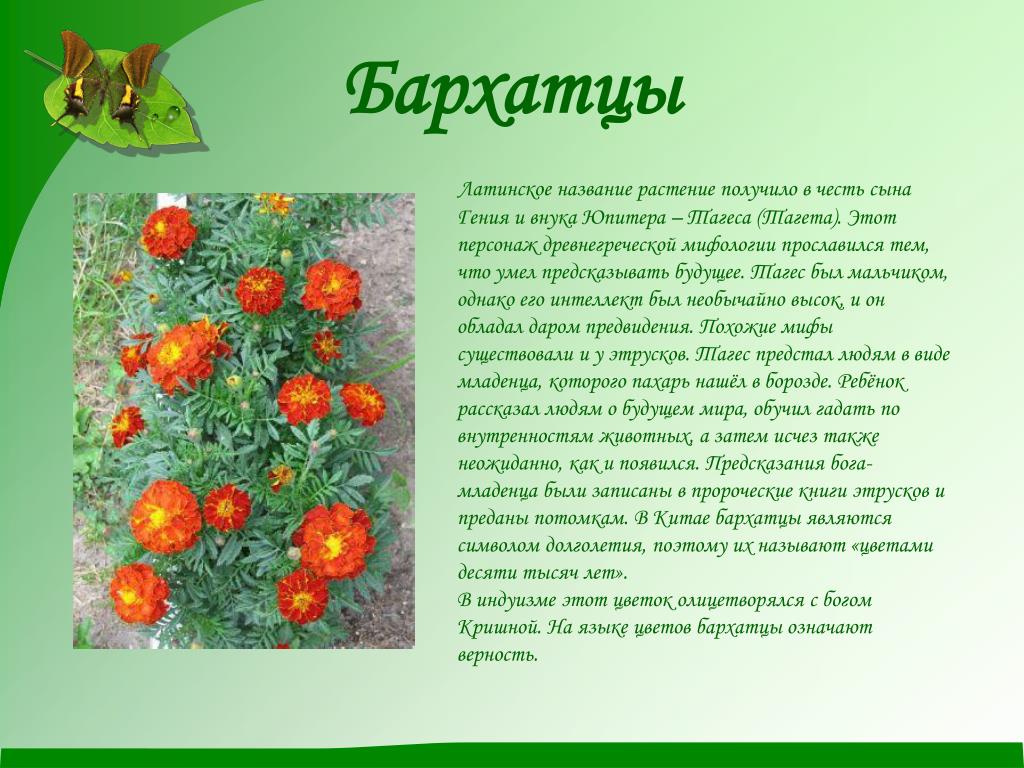 Бархатцы

Латинское название растение получило в честь сына Гения и внука Юпитера – Тагеса (Тагета). Этот персонаж древнегреческой мифологии прославился тем, что умел предсказывать будущее. Тагес был мальчиком, однако его интеллект был необычайно высок, и он обладал даром предвидения. Похожие мифы существовали и у этрусков. Тагес предстал людям в виде младенца, которого пахарь нашёл в борозде. Ребёнок рассказал людям о будущем мира, обучил гадать по внутренностям животных, а затем исчез также неожиданно, как и появился. Предсказания бога-младенца были записаны в пророческие книги этрусков и преданы потомкам. В Китае бархатцы являются символом долголетия, поэтому их называют «цветами десяти тысяч лет».
В индуизме этот цветок олицетворялся с богом Кришной. На языке цветов бархатцы означают верность.